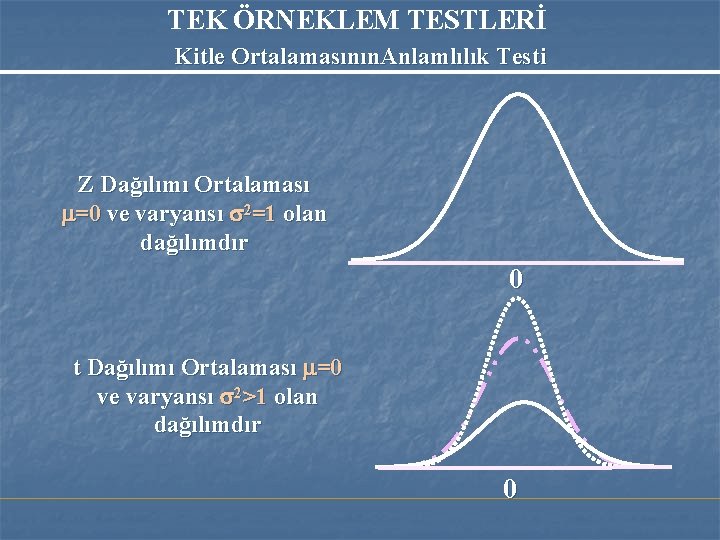 TEK ÖRNEKLEM TESTLERİ

Kitle OrtalamasınınAnlamlılık Testi

Z Dağılımı Ortalaması $\mu=0$ ve varyansı $\sigma^2=1$ olan dağılımdır

0

t Dağılımı Ortalaması $\mu=0$ ve varyansı $\sigma^2>1$ olan dağılımdır

0